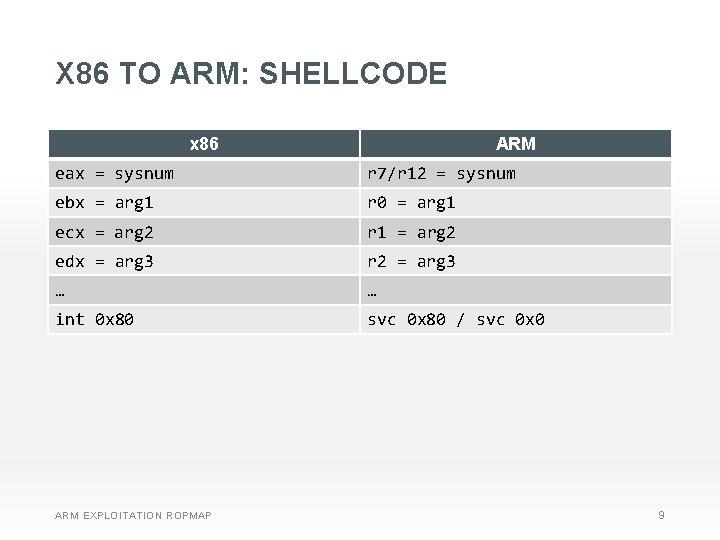 X86 TO ARM: SHELLCODE

| x86 | ARM |
|---|---|
| eax = sysnum | r7/r12 = sysnum |
| ebx = arg1 | r0 = arg1 |
| ecx = arg2 | r1 = arg2 |
| edx = arg3 | r2 = arg3 |
| … | … |
| int 0x80 | svc 0x80 / svc 0x0 |

ARM EXPLOITATION ROPMAP

9